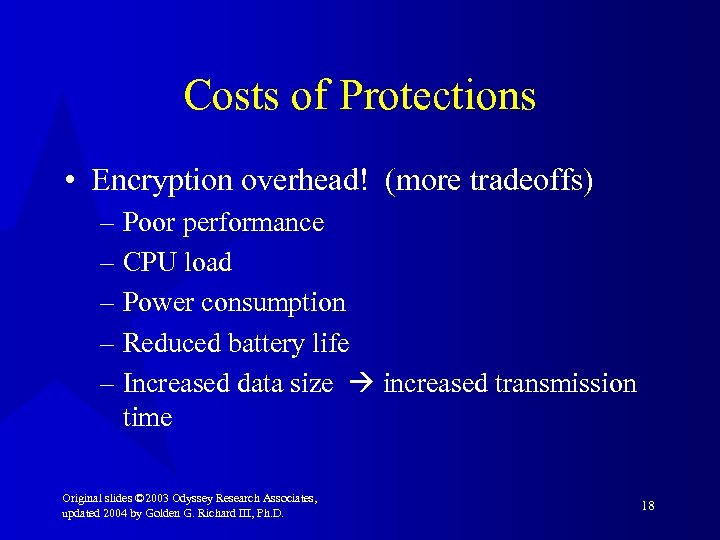 Costs of Protections

• Encryption overhead! (more tradeoffs)
– Poor performance
– CPU load
– Power consumption
– Reduced battery life
– Increased data size → increased transmission time

Original slides ©2003 Odyssey Research Associates, updated 2004 by Golden G. Richard III, Ph.D.

18